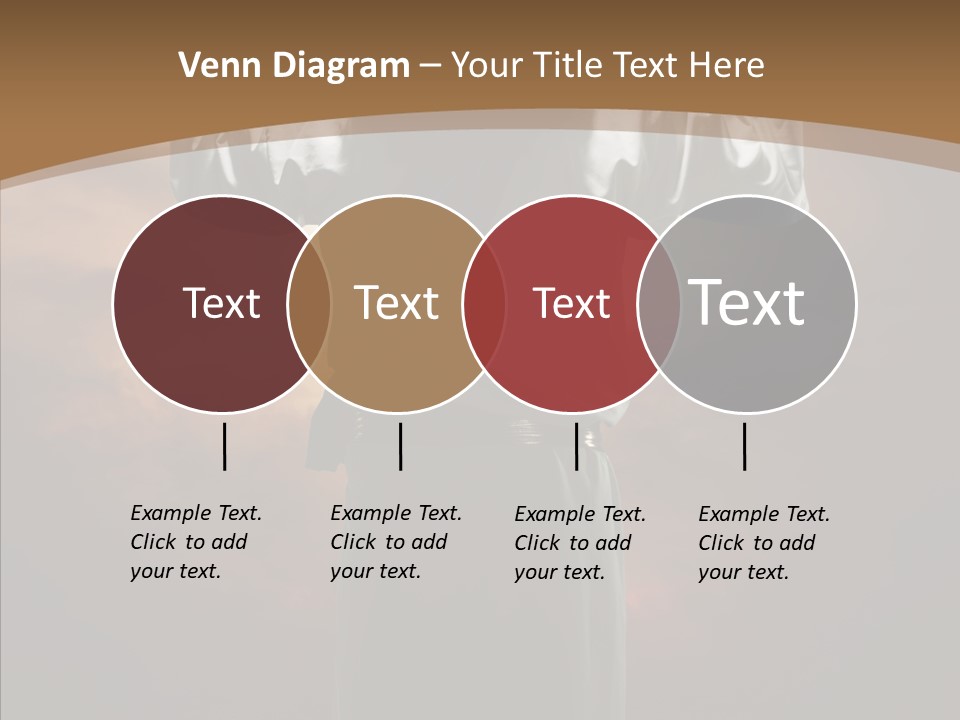 Venn Diagram – Your Title Text Here

Text

Text

Text

Text

Example Text. Click to add your text.

Example Text. Click to add your text.

Example Text. Click to add your text.

Example Text. Click to add your text.